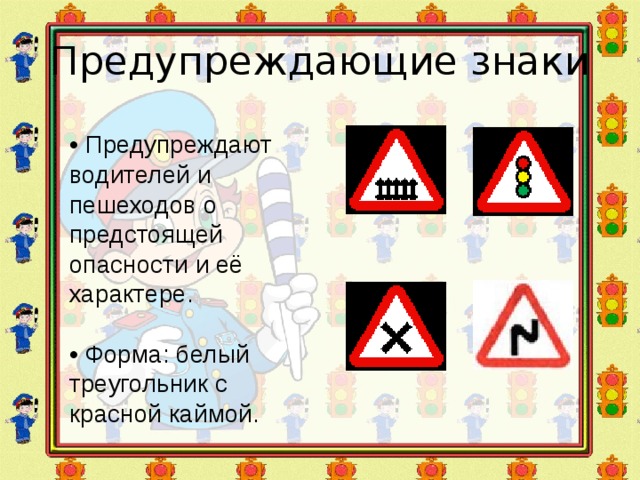 Предупреждающие знаки

• Предупреждают водителей и пешеходов о предстоящей опасности и её характере.

• Форма: белый треугольник с красной каймой.